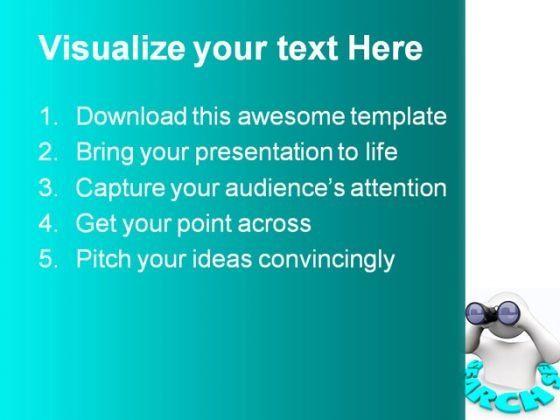 Visualize your text Here

1. Download this awesome template
2. Bring your presentation to life
3. Capture your audience's attention
4. Get your point across
5. Pitch your ideas convincingly

SEARCH